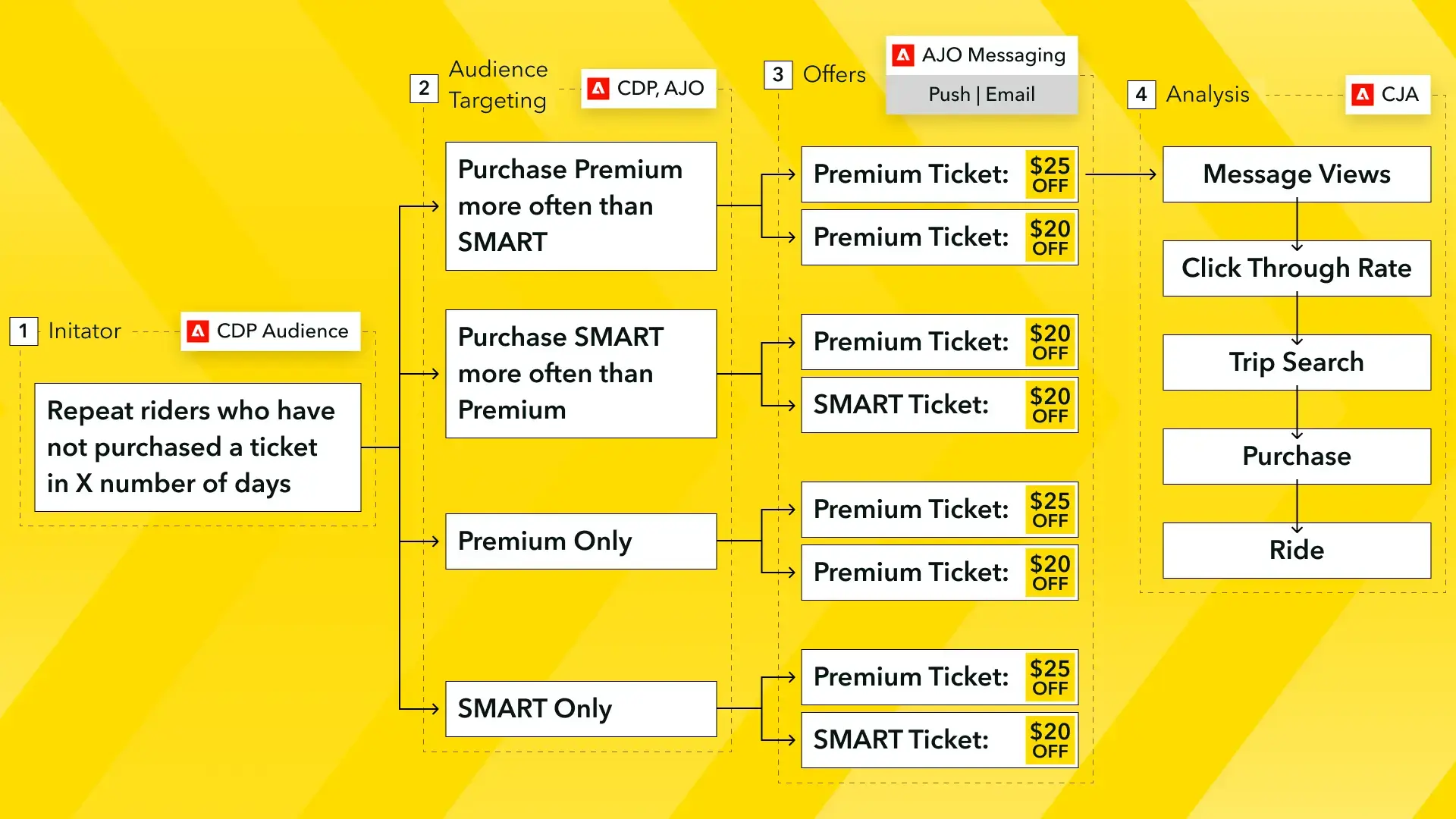 1 Initator

CDP Audience

Repeat riders who have not purchased a ticket in X number of days

2 Audience Targeting

CDP, AJO

Purchase Premium more often than SMART

Purchase SMART more often than Premium

Premium Only

SMART Only

3 Offers

AJO Messaging

Push | Email

Premium Ticket: $25 OFF

Premium Ticket: $20 OFF

Premium Ticket: $20 OFF

SMART Ticket: $20 OFF

Premium Ticket: $25 OFF

Premium Ticket: $20 OFF

Premium Ticket: $25 OFF

SMART Ticket: $20 OFF

4 Analysis

CJA

Message Views

Click Through Rate

Trip Search

Purchase

Ride